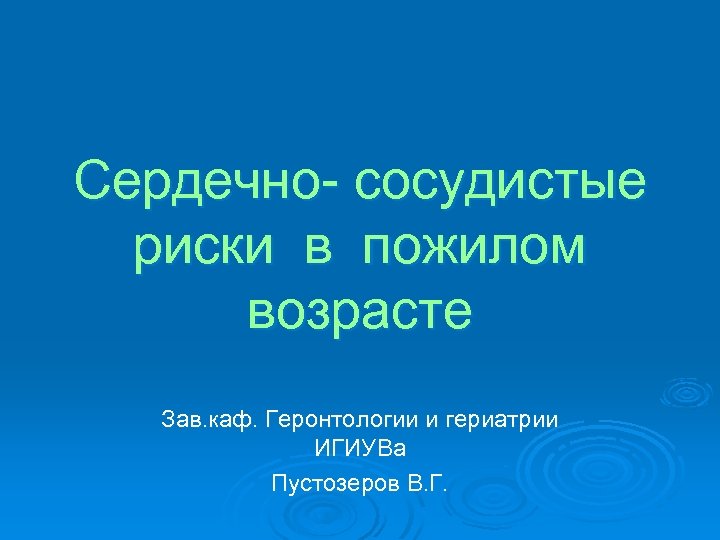 Сердечно- сосудистые риски в пожилом возрасте

Зав.каф. Геронтологии и гериатрии ИГИУВа

Пустозеров В.Г.